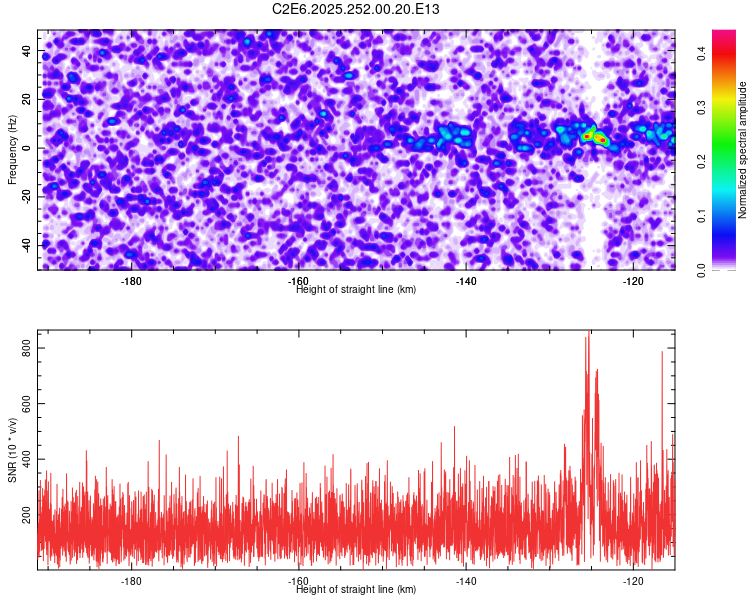 C2E6.2025.252.00.20.E13

Frequency (Hz)
40
20
0
-20
-40

-180
-160
-140
-120
Height of straight line (km)

Normalized spectral amplitude
0.0
0.1
0.2
0.3
0.4

SNR (10 * v/v)
800
600
400
200

-180
-160
-140
-120
Height of straight line (km)